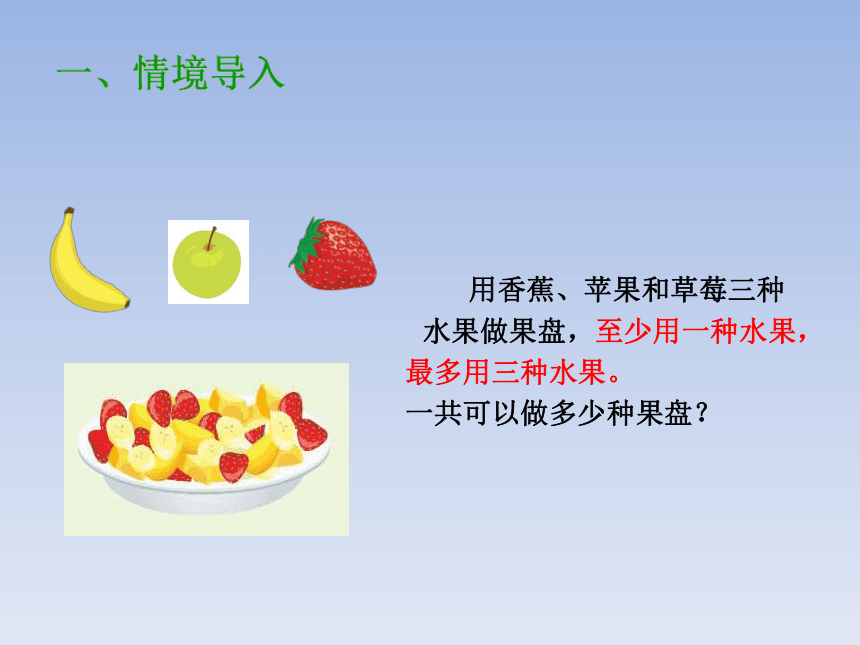 一、情境导入

用香蕉、苹果和草莓三种水果做果盘，至少用一种水果，最多用三种水果。
一共可以做多少种果盘？